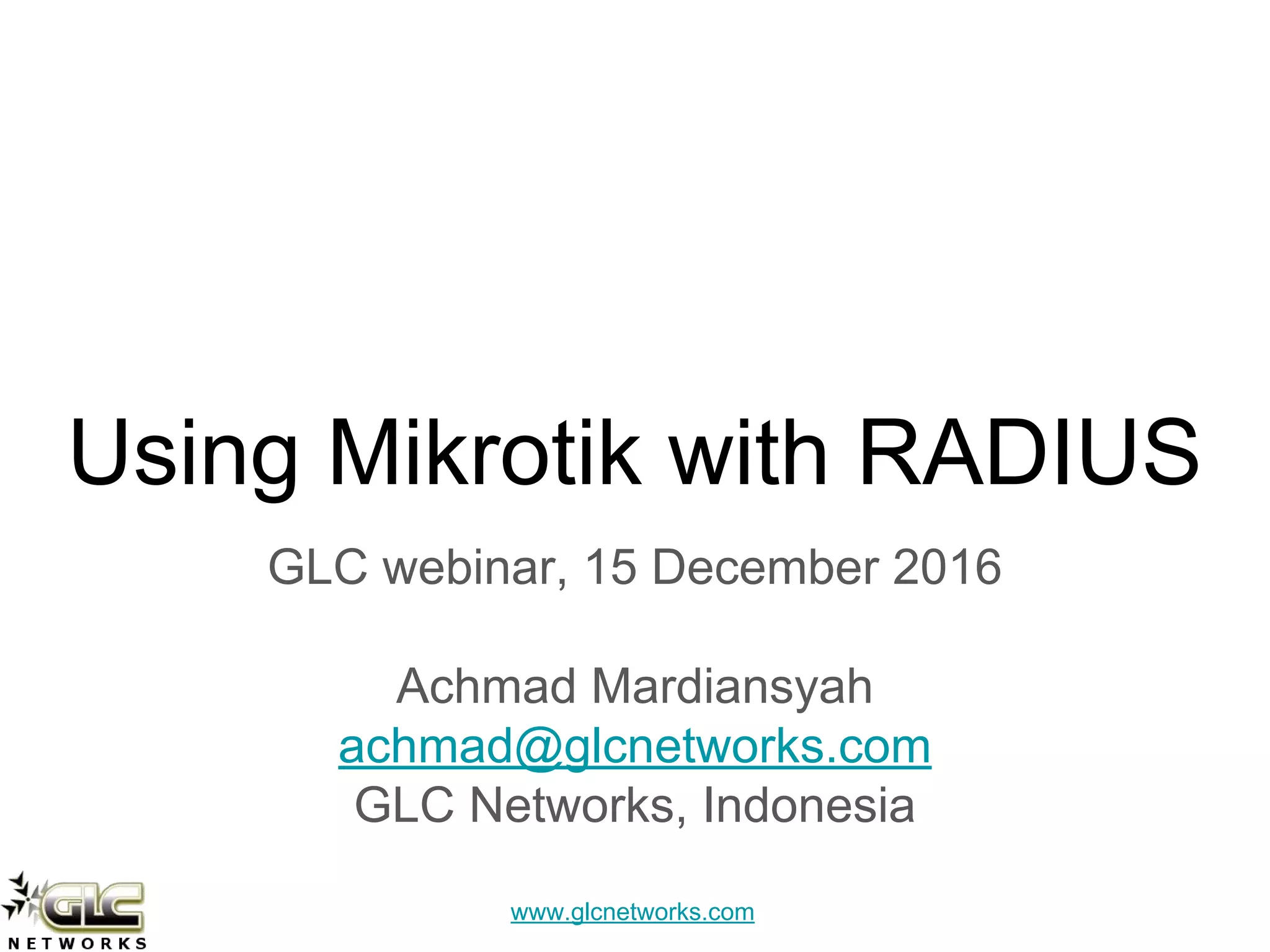 Using Mikrotik with RADIUS

GLC webinar, 15 December 2016

Achmad Mardiansyah
achmad@glcnetworks.com
GLC Networks, Indonesia

GLC
NETWORKS

www.glcnetworks.com